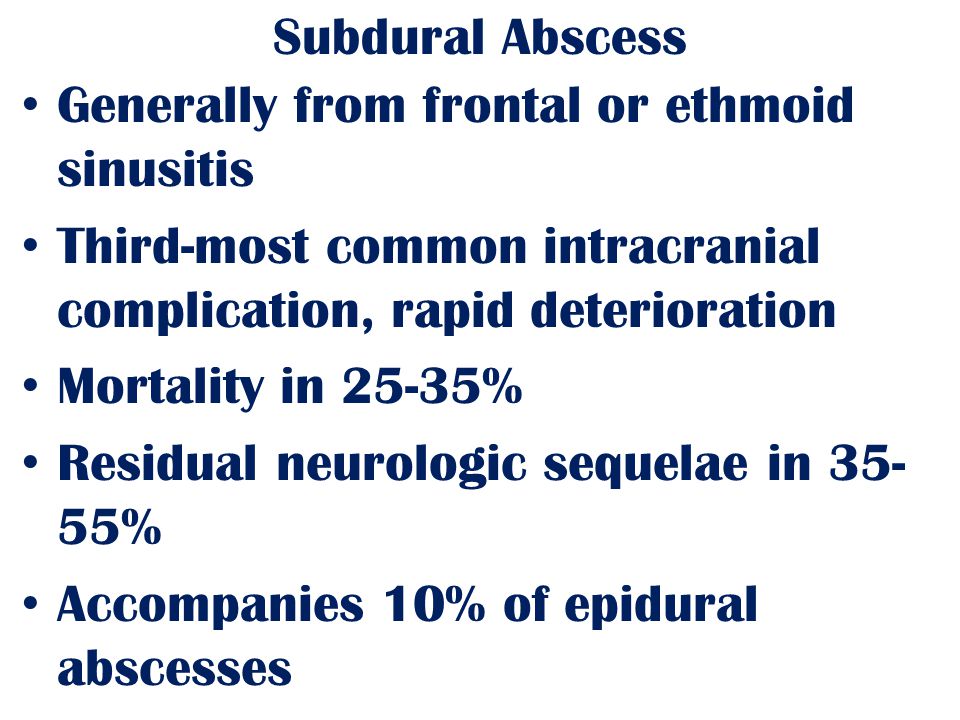 Subdural Abscess

• Generally from frontal or ethmoid sinusitis

• Third-most common intracranial complication, rapid deterioration

• Mortality in 25-35%

• Residual neurologic sequelae in 35-55%

• Accompanies 10% of epidural abscesses